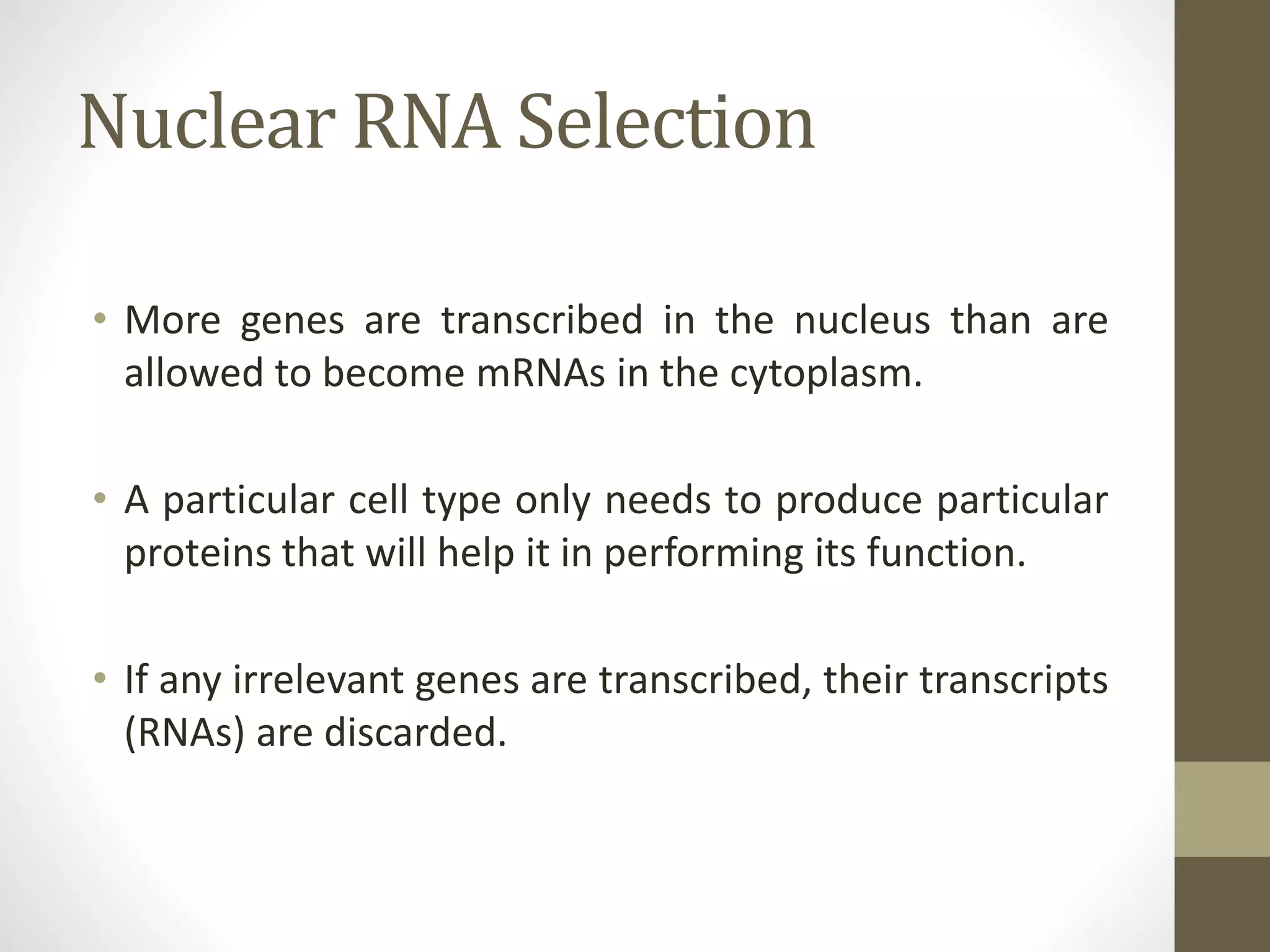 Nuclear RNA Selection

• More genes are transcribed in the nucleus than are allowed to become mRNAs in the cytoplasm.

• A particular cell type only needs to produce particular proteins that will help it in performing its function.

• If any irrelevant genes are transcribed, their transcripts (RNAs) are discarded.